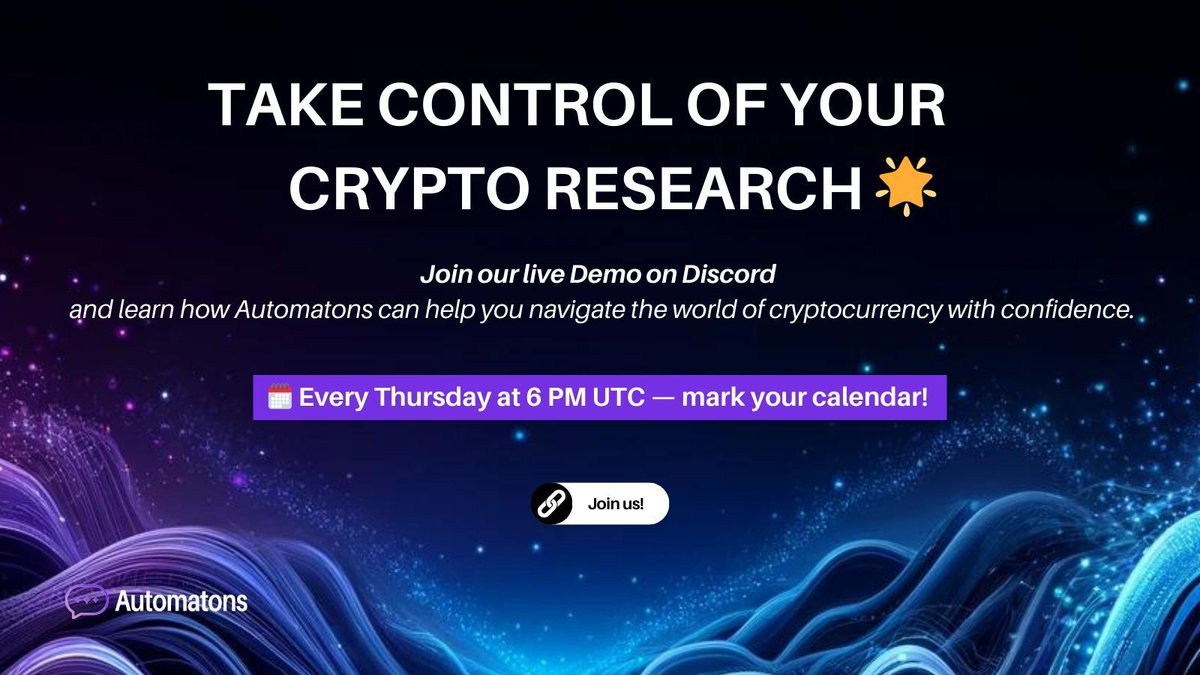 TAKE CONTROL OF YOUR CRYPTO RESEARCH 🌟

Join our live Demo on Discord
and learn how Automatons can help you navigate the world of cryptocurrency with confidence.

🗓️ Every Thursday at 6 PM UTC — mark your calendar!

Join us!

Automatons